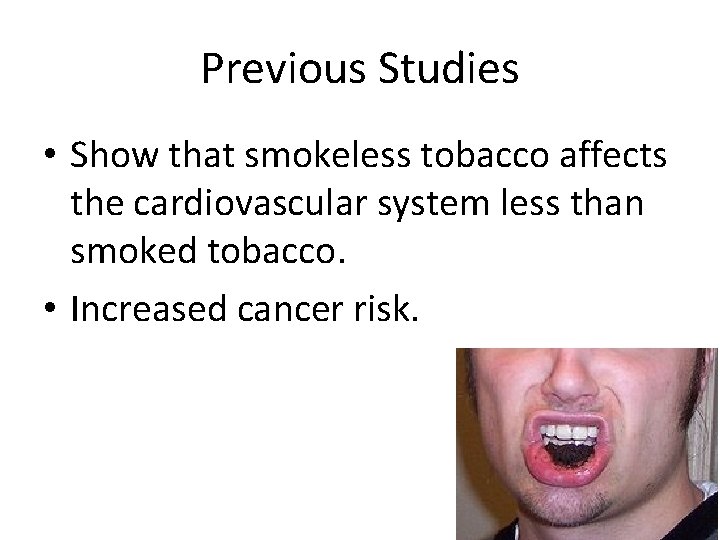 Previous Studies

• Show that smokeless tobacco affects the cardiovascular system less than smoked tobacco.

• Increased cancer risk.